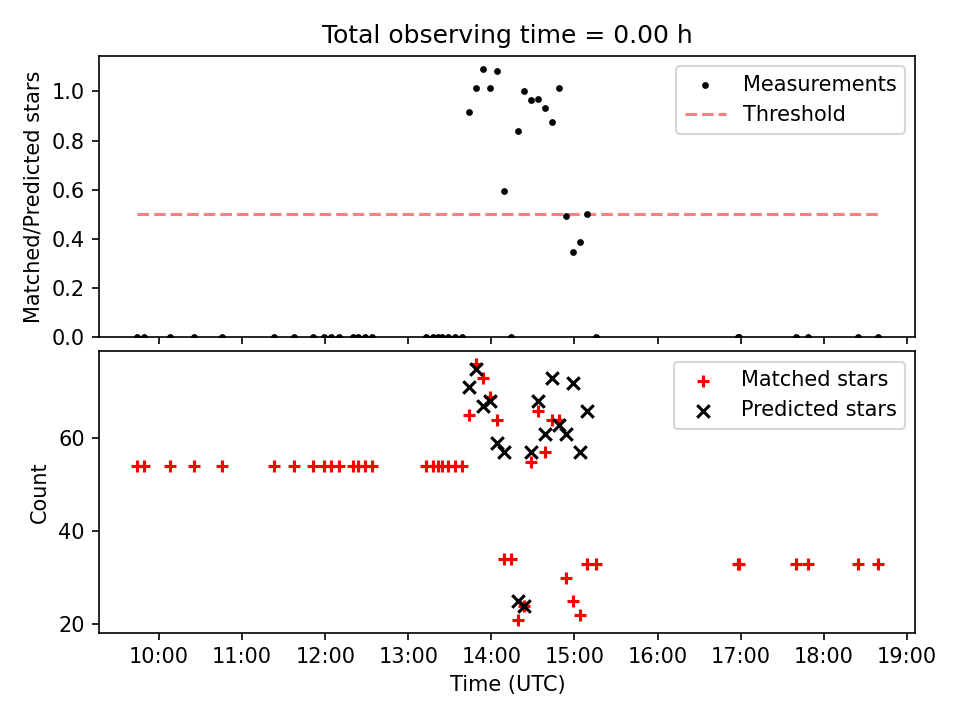 Total observing time = 0.00 h

Matched/Predicted stars

1.0
0.8
0.6
0.4
0.2
0.0

Measurements
Threshold

Count

60
40
20

Matched stars
Predicted stars

10:00 11:00 12:00 13:00 14:00 15:00 16:00 17:00 18:00 19:00

Time (UTC)